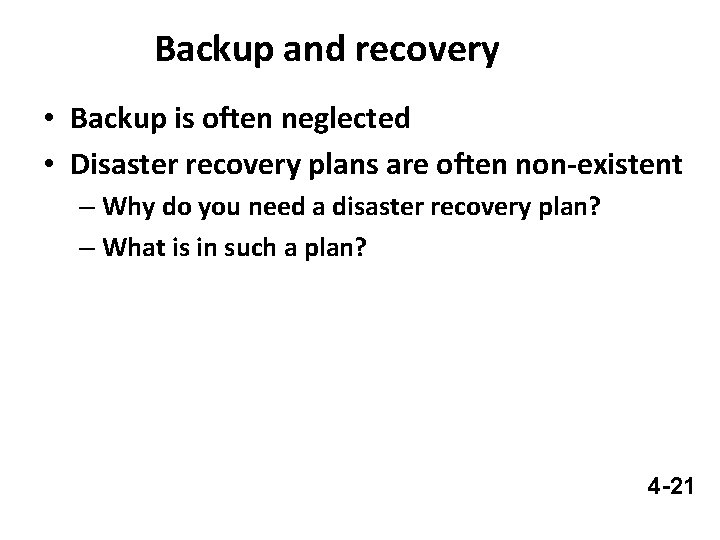 Backup and recovery

• Backup is often neglected
• Disaster recovery plans are often non-existent
– Why do you need a disaster recovery plan?
– What is in such a plan?

4-21